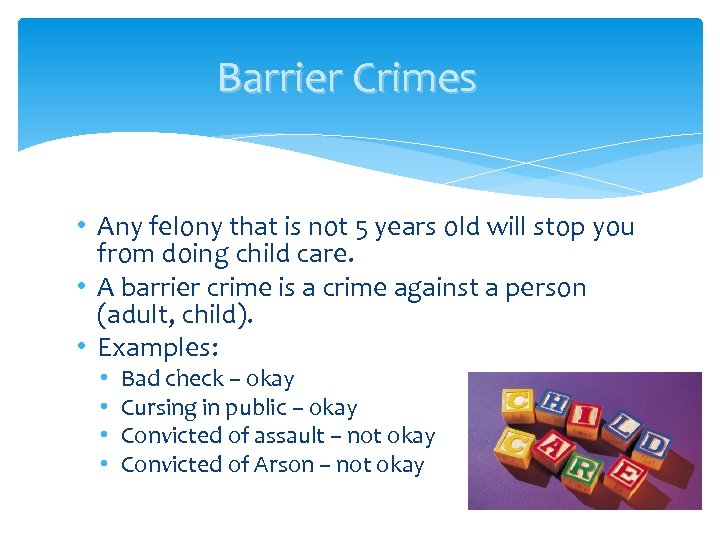 Barrier Crimes

• Any felony that is not 5 years old will stop you from doing child care.
• A barrier crime is a crime against a person (adult, child).
• Examples:
  • Bad check – okay
  • Cursing in public – okay
  • Convicted of assault – not okay
  • Convicted of Arson – not okay

CHILD CARE